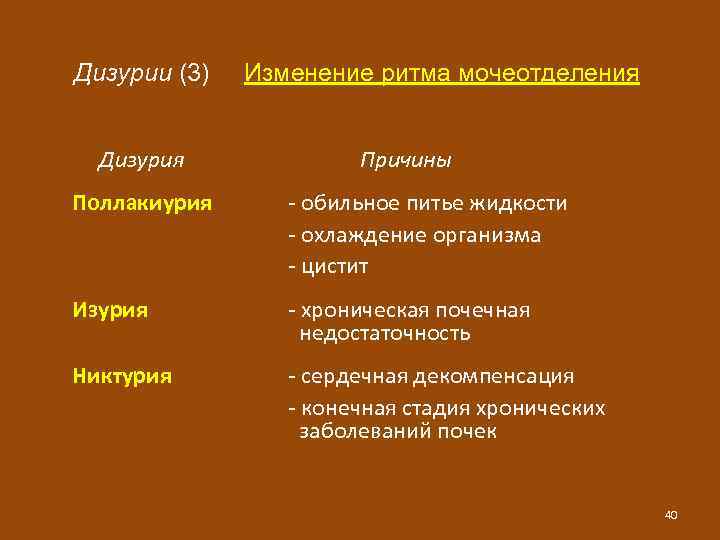 Дизурии (3) Изменение ритма мочеотделения

| Дизурия | Причины |
|---|---|
| Поллакиурия | - обильное питье жидкости<br>- охлаждение организма<br>- цистит |
| Изурия | - хроническая почечная недостаточность |
| Никтурия | - сердечная декомпенсация<br>- конечная стадия хронических заболеваний почек |

40